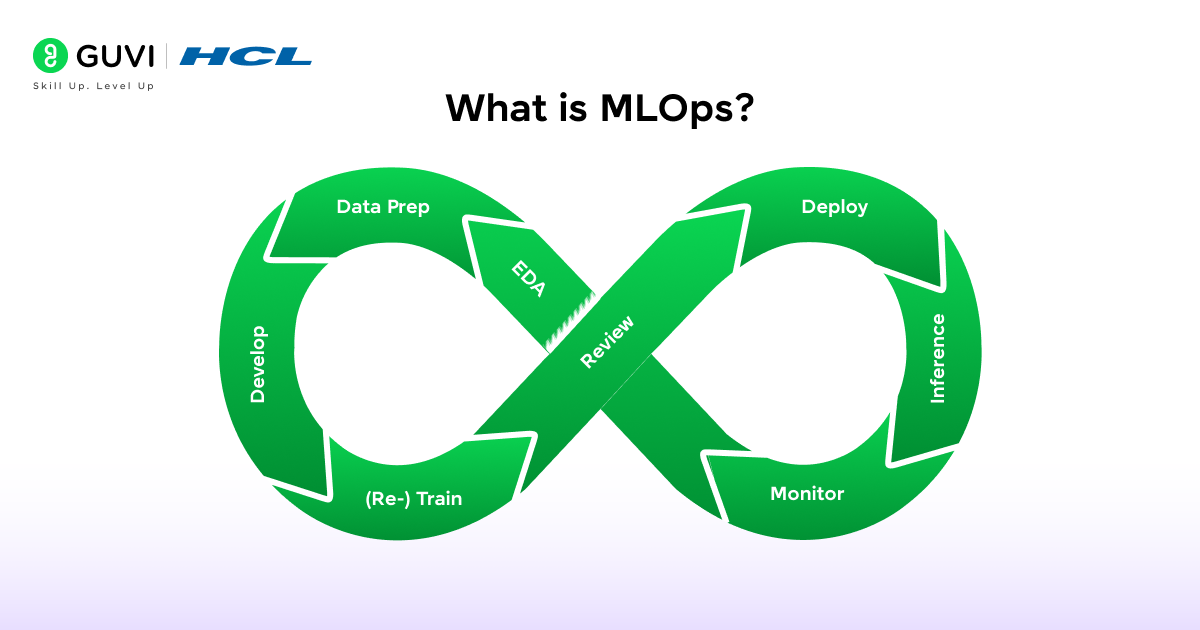 GUVI | HCL
Skill Up. Level Up

What is MLOps?

Data Prep
EDA
Develop
(Re-) Train
Review
Deploy
Inference
Monitor